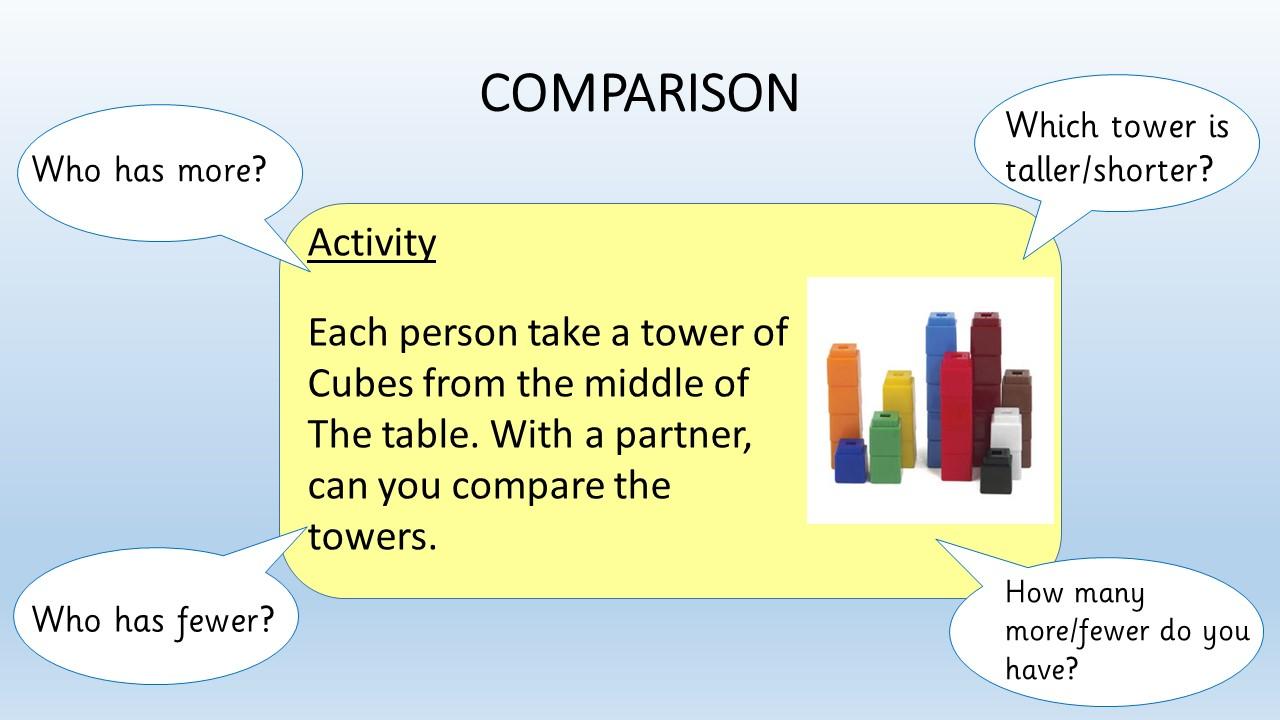 COMPARISON

Who has more?

Which tower is taller/shorter?

Activity

Each person take a tower of Cubes from the middle of The table. With a partner, can you compare the towers.

Who has fewer?

How many more/fewer do you have?